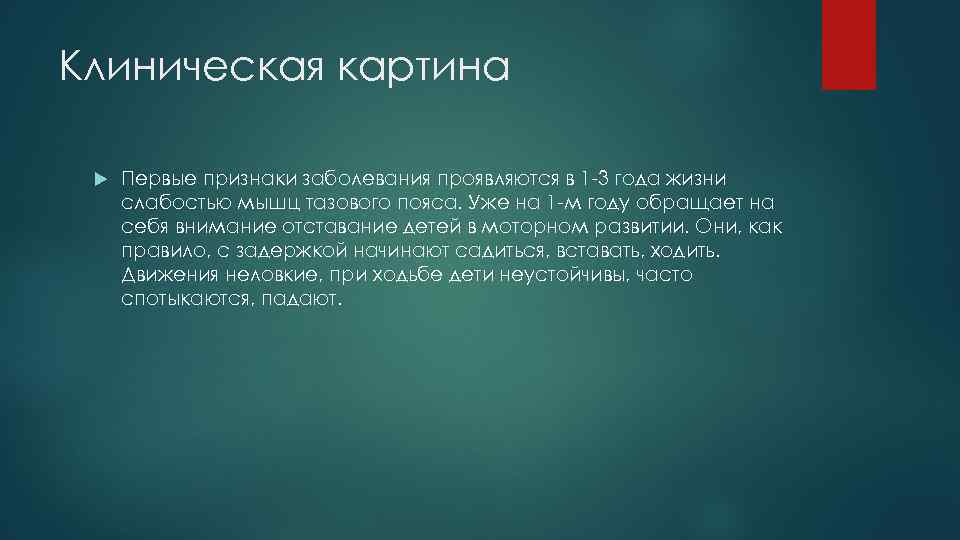 Клиническая картина

Первые признаки заболевания проявляются в 1-3 года жизни слабостью мышц тазового пояса. Уже на 1-м году обращает на себя внимание отставание детей в моторном развитии. Они, как правило, с задержкой начинают садиться, вставать, ходить. Движения неловкие, при ходьбе дети неустойчивы, часто спотыкаются, падают.